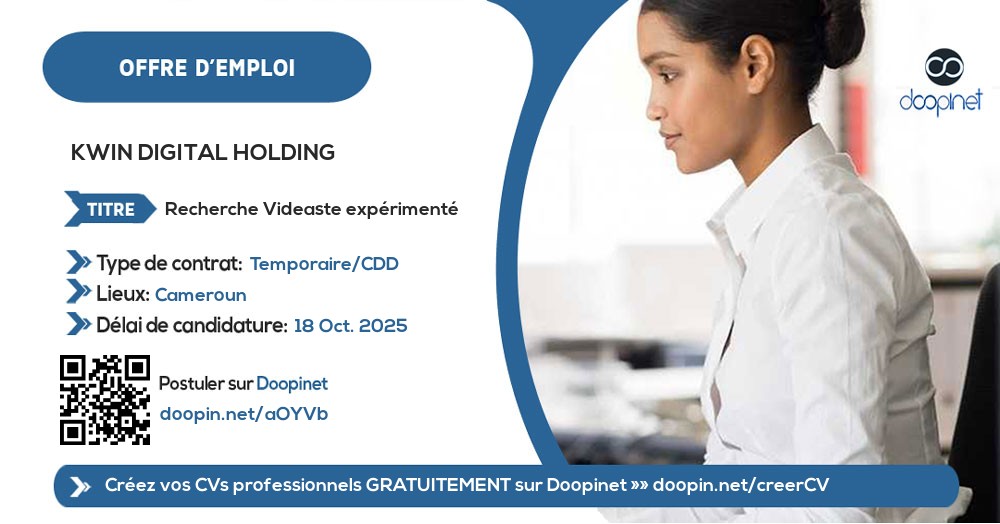 OFFRE D'EMPLOI

doopinet

KWIN DIGITAL HOLDING

TITRE Recherche Videaste expérimenté

Type de contrat: Temporaire/CDD
Lieux: Cameroun
Délai de candidature: 18 Oct. 2025

Postuler sur Doopinet
doopin.net/aOYVb

Créez vos CVs professionnels GRATUITEMENT sur Doopinet »» doopin.net/creerCV